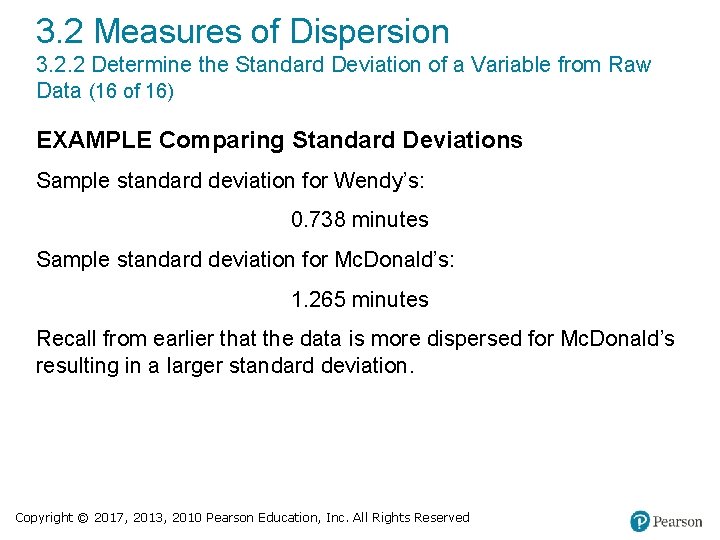 3.2 Measures of Dispersion
3.2.2 Determine the Standard Deviation of a Variable from Raw Data (16 of 16)

EXAMPLE Comparing Standard Deviations

Sample standard deviation for Wendy's:

0.738 minutes

Sample standard deviation for McDonald's:

1.265 minutes

Recall from earlier that the data is more dispersed for McDonald's resulting in a larger standard deviation.

Copyright © 2017, 2013, 2010 Pearson Education, Inc. All Rights Reserved

Pearson